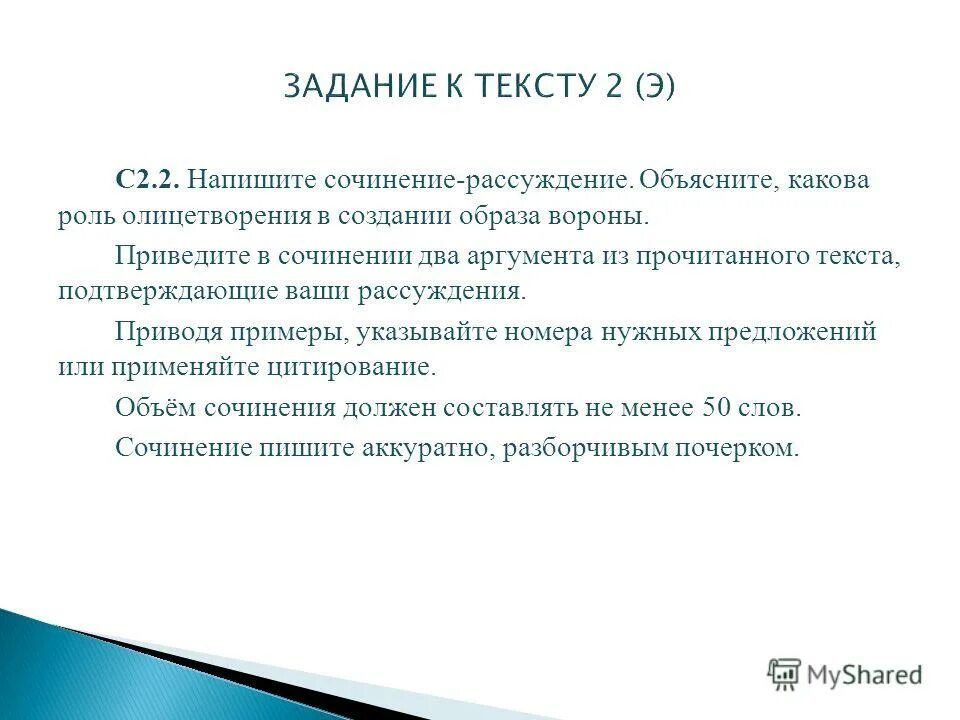 ЗАДАНИЕ К ТЕКСТУ 2 (Э)

С2.2. Напишите сочинение-рассуждение. Объясните, какова роль олицетворения в создании образа вороны.

Приведите в сочинении два аргумента из прочитанного текста, подтверждающие ваши рассуждения.

Приводя примеры, указывайте номера нужных предложений или применяйте цитирование.

Объём сочинения должен составлять не менее 50 слов.

Сочинение пишите аккуратно, разборчивым почерком.

MyShared